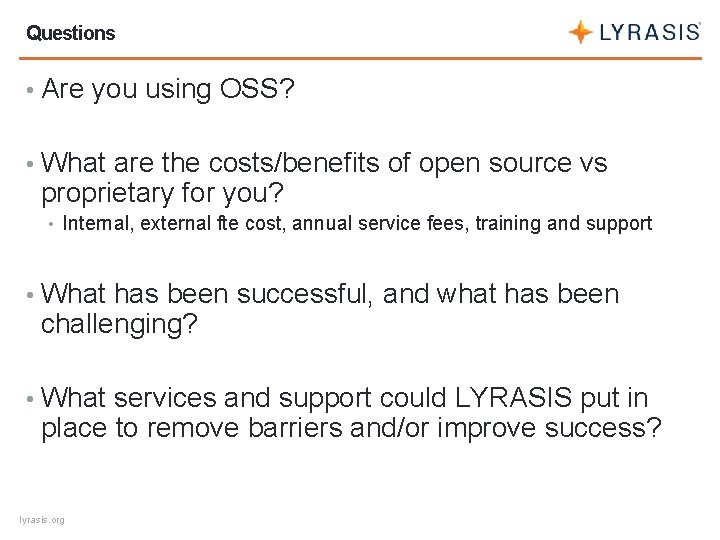 Questions

LYRASIS

• Are you using OSS?

• What are the costs/benefits of open source vs proprietary for you?
  • Internal, external fte cost, annual service fees, training and support

• What has been successful, and what has been challenging?

• What services and support could LYRASIS put in place to remove barriers and/or improve success?

lyrasis.org